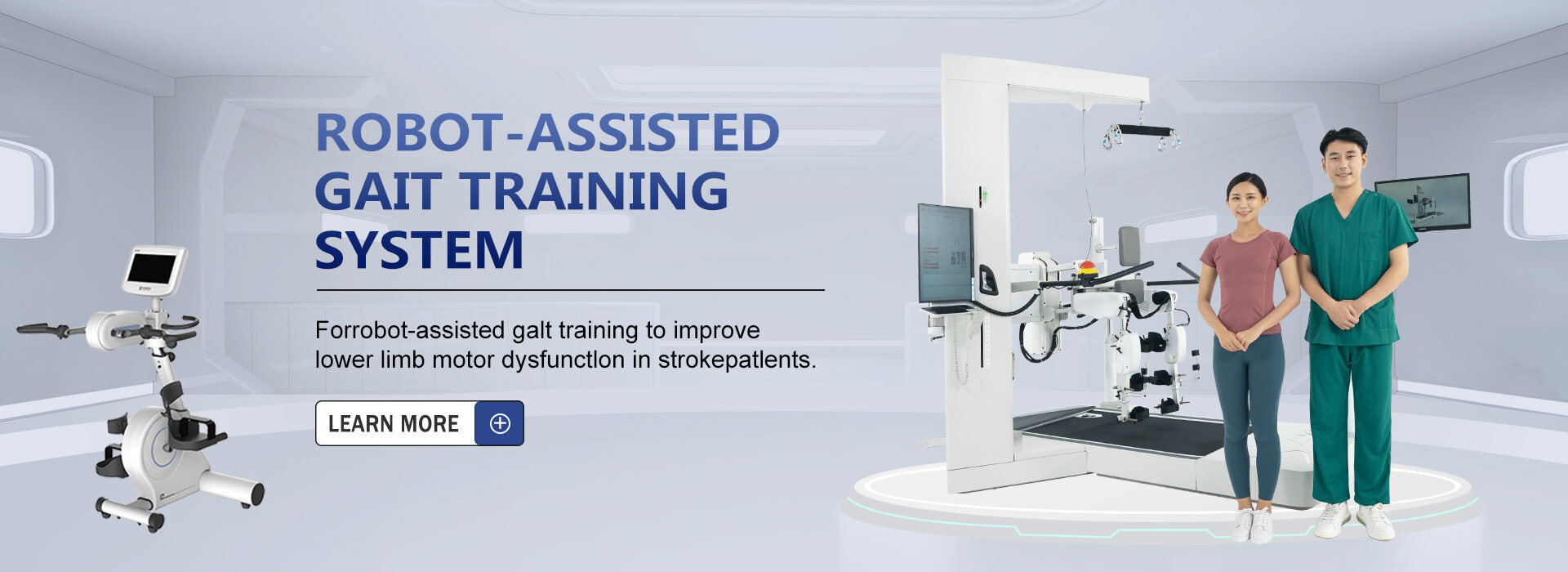 ROBOT-ASSISTED GAIT TRAINING SYSTEM

Forrobot-assisted galt training to improve lower limb motor dysfunctlon in strokepatlents.

LEARN MORE